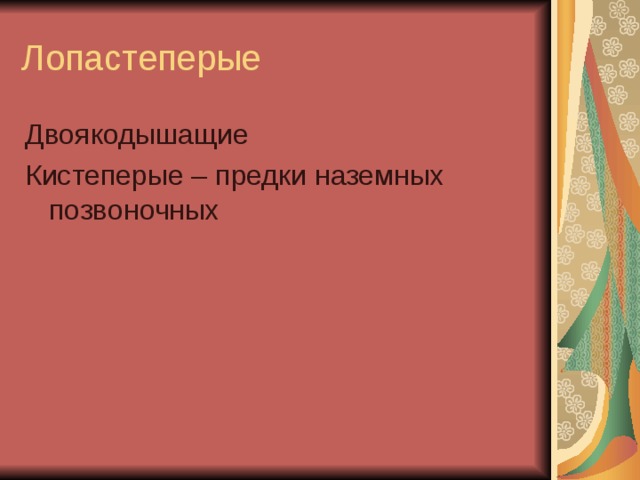 Лопастеперые

Двоякодышащие

Кистеперые – предки наземных позвоночных